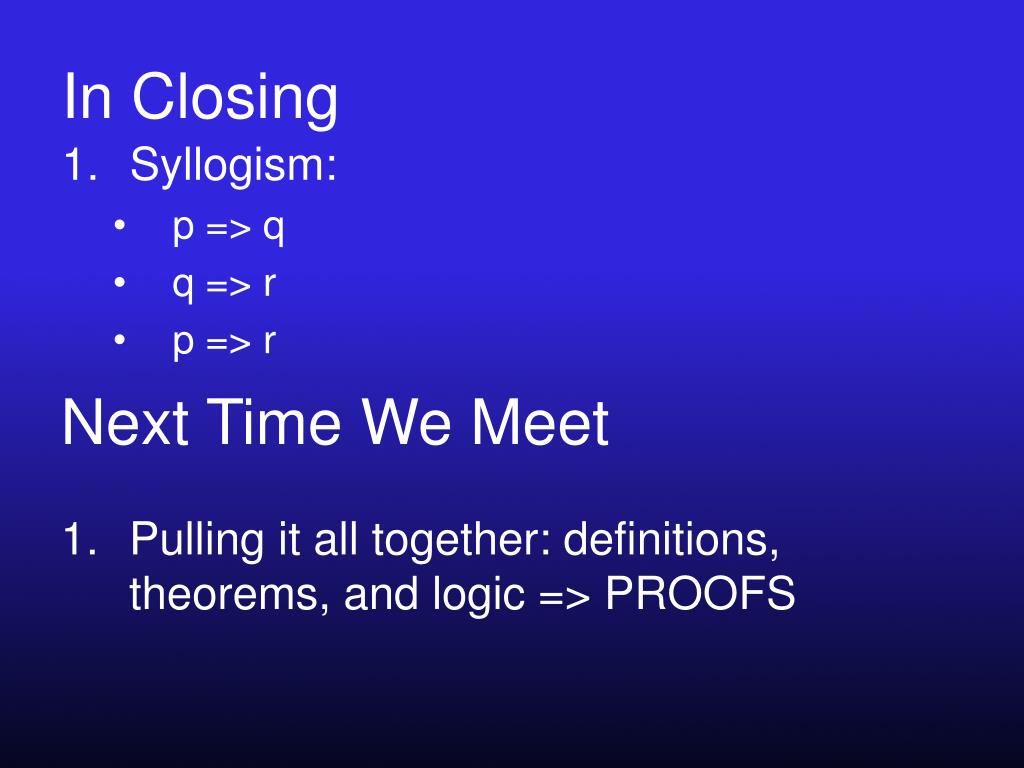 In Closing

1. Syllogism:
• p => q
• q => r
• p => r

Next Time We Meet

1. Pulling it all together: definitions, theorems, and logic => PROOFS